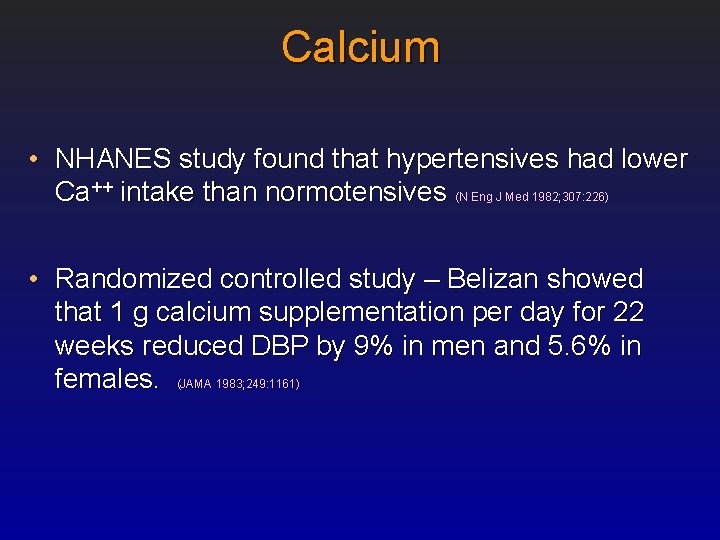 Calcium

• NHANES study found that hypertensives had lower $Ca^{++}$ intake than normotensives (N Eng J Med 1982;307:226)

• Randomized controlled study – Belizan showed that 1 g calcium supplementation per day for 22 weeks reduced DBP by 9% in men and 5.6% in females. (JAMA 1983;249:1161)